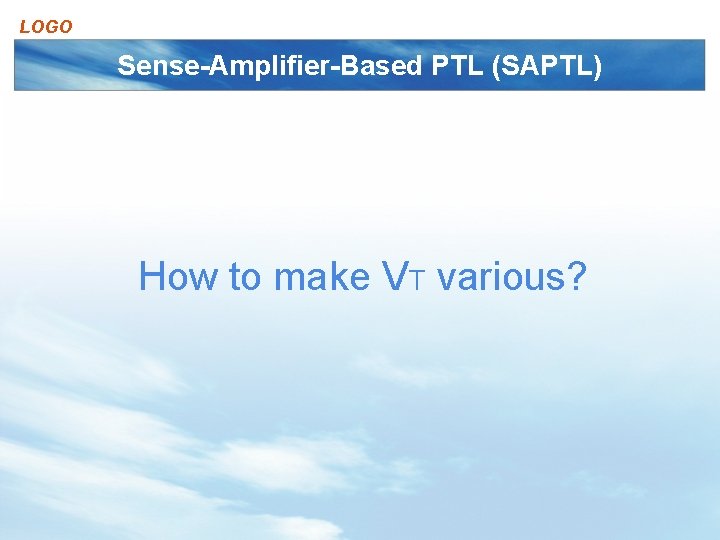 LOGO

Sense-Amplifier-Based PTL (SAPTL)

How to make $V_T$ various?